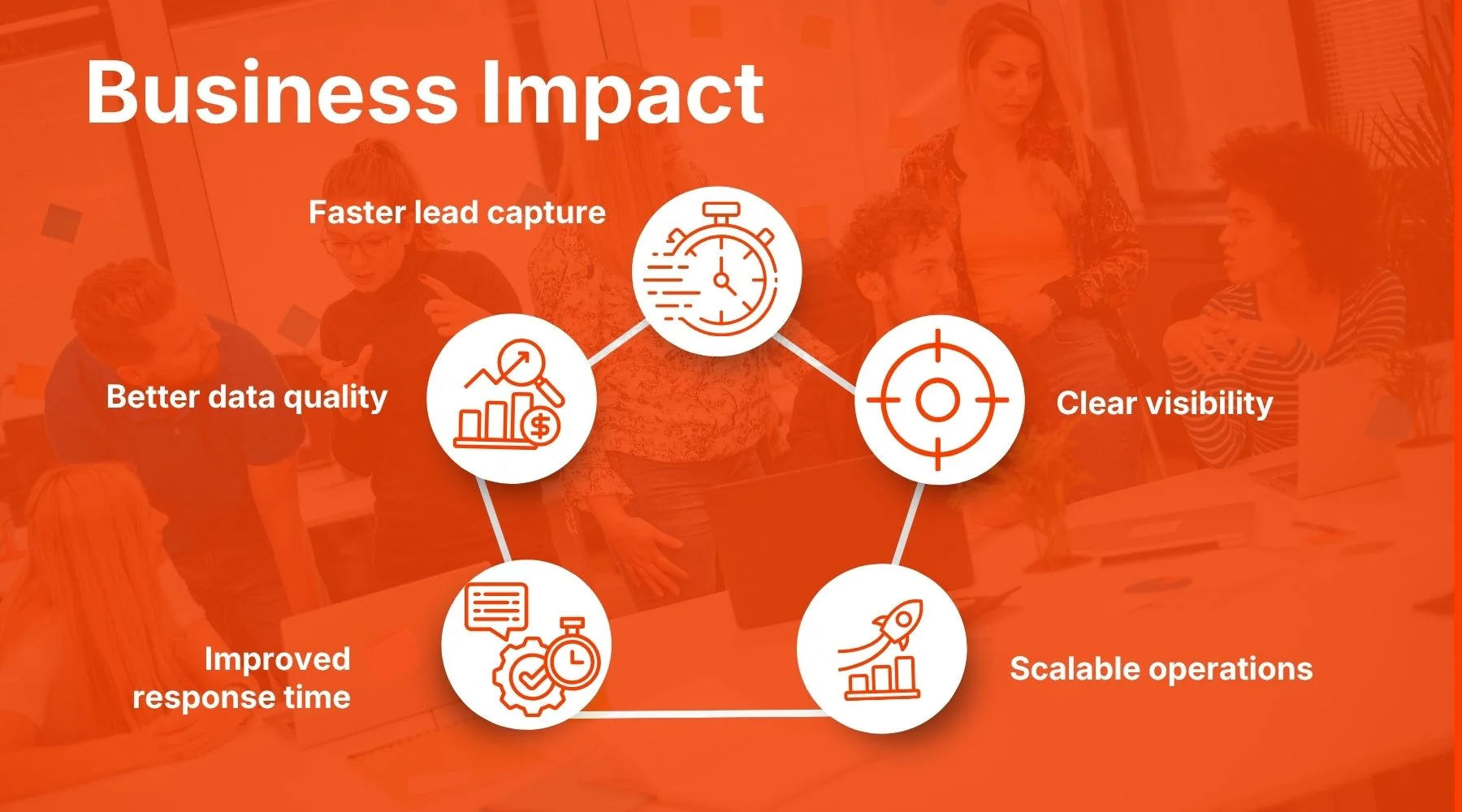 Business Impact

Faster lead capture

Better data quality

Clear visibility

Improved response time

Scalable operations